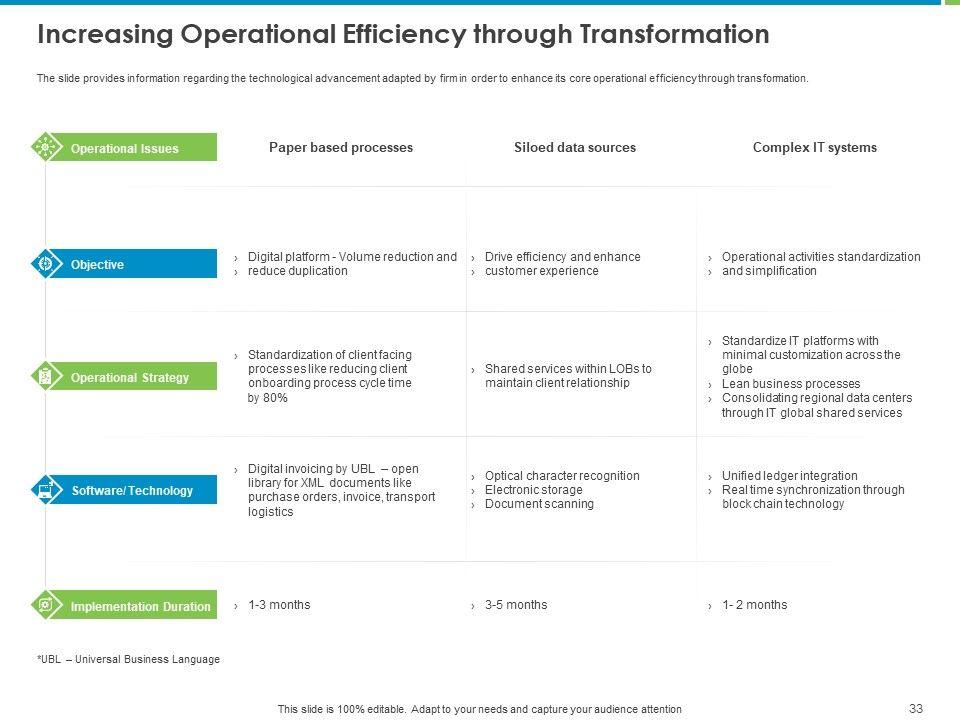 Increasing Operational Efficiency through Transformation

The slide provides information regarding the technological advancement adapted by firm in order to enhance its core operational efficiency through transformation.

| Operational Issues | Paper based processes | Siloed data sources | Complex IT systems |
|---|---|---|---|
| Objective | › Digital platform - Volume reduction and › reduce duplication | › Drive efficiency and enhance › customer experience | › Operational activities standardization › and simplification |
| Operational Strategy | › Standardization of client facing processes like reducing client onboarding process cycle time by 80% | › Shared services within LOBs to maintain client relationship | › Standardize IT platforms with minimal customization across the globe › Lean business processes › Consolidating regional data centers through IT global shared services |
| Software/ Technology | › Digital invoicing by UBL – open library for XML documents like purchase orders, invoice, transport logistics | › Optical character recognition › Electronic storage › Document scanning | › Unified ledger integration › Real time synchronization through block chain technology |
| Implementation Duration | › 1-3 months | › 3-5 months | › 1- 2 months |

*UBL – Universal Business Language

This slide is 100% editable. Adapt to your needs and capture your audience attention

33